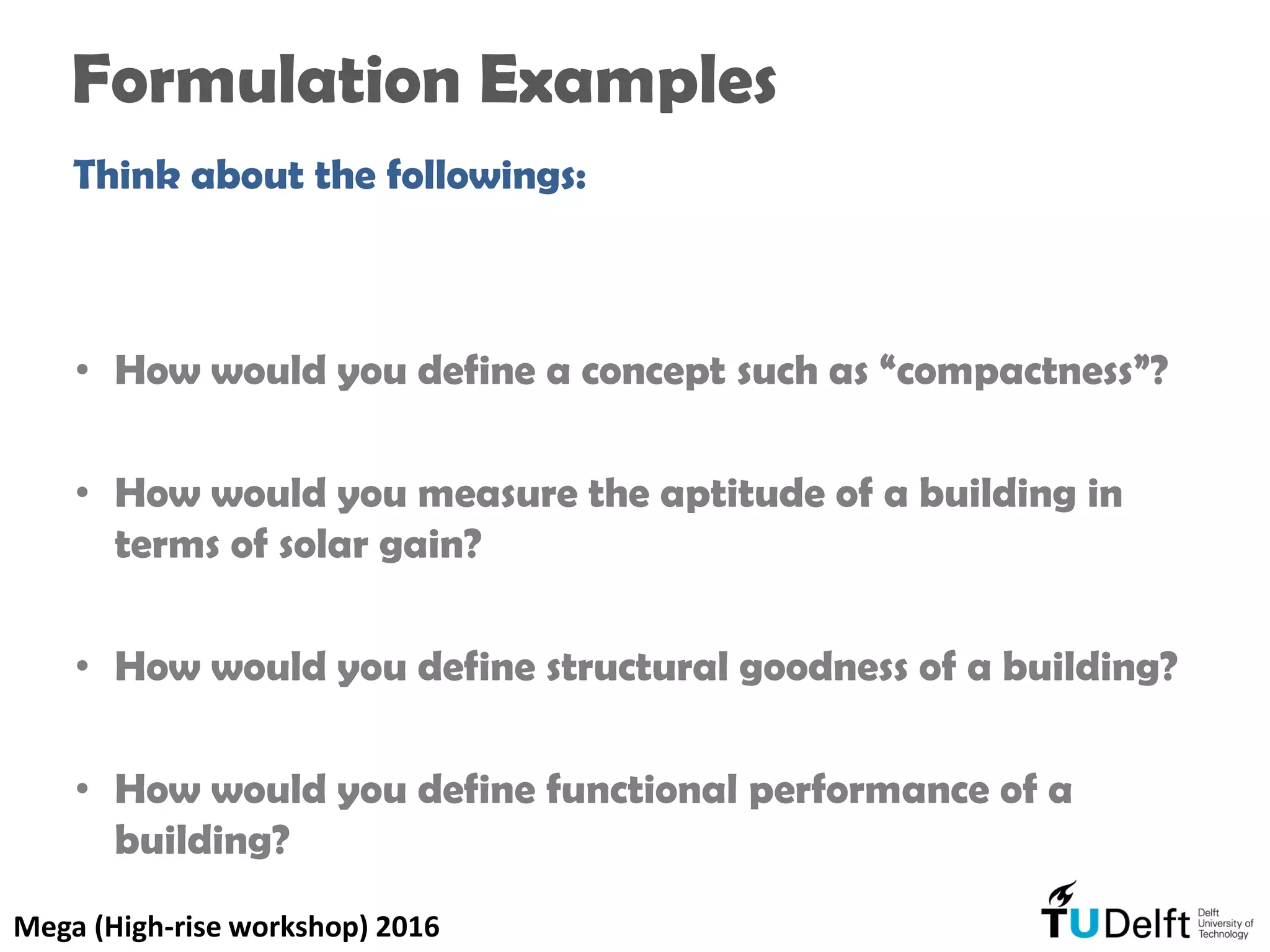 Formulation Examples

Think about the followings:

• How would you define a concept such as “compactness”?

• How would you measure the aptitude of a building in terms of solar gain?

• How would you define structural goodness of a building?

• How would you define functional performance of a building?

Mega (High-rise workshop) 2016

TUDelft Delft University of Technology